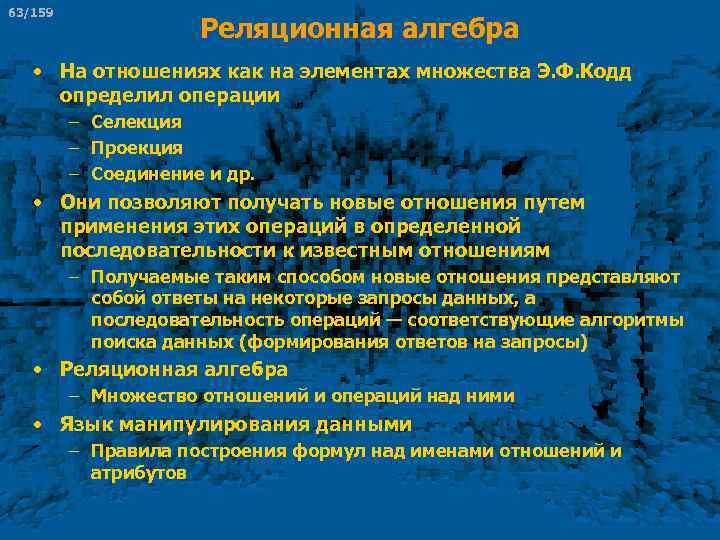 63/159

Реляционная алгебра

• На отношениях как на элементах множества Э.Ф.Кодд определил операции
– Селекция
– Проекция
– Соединение и др.

• Они позволяют получать новые отношения путем применения этих операций в определенной последовательности к известным отношениям
– Получаемые таким способом новые отношения представляют собой ответы на некоторые запросы данных, а последовательность операций — соответствующие алгоритмы поиска данных (формирования ответов на запросы)

• Реляционная алгебра
– Множество отношений и операций над ними

• Язык манипулирования данными
– Правила построения формул над именами отношений и атрибутов